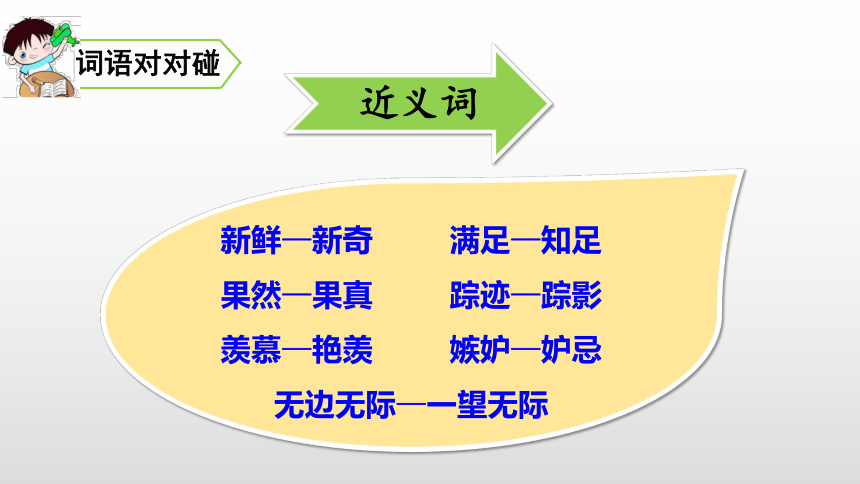 词语对对碰

近义词

新鲜—新奇　满足—知足
果然—果真　踪迹—踪影
羡慕—艳羡　嫉妒—妒忌
无边无际—一望无际